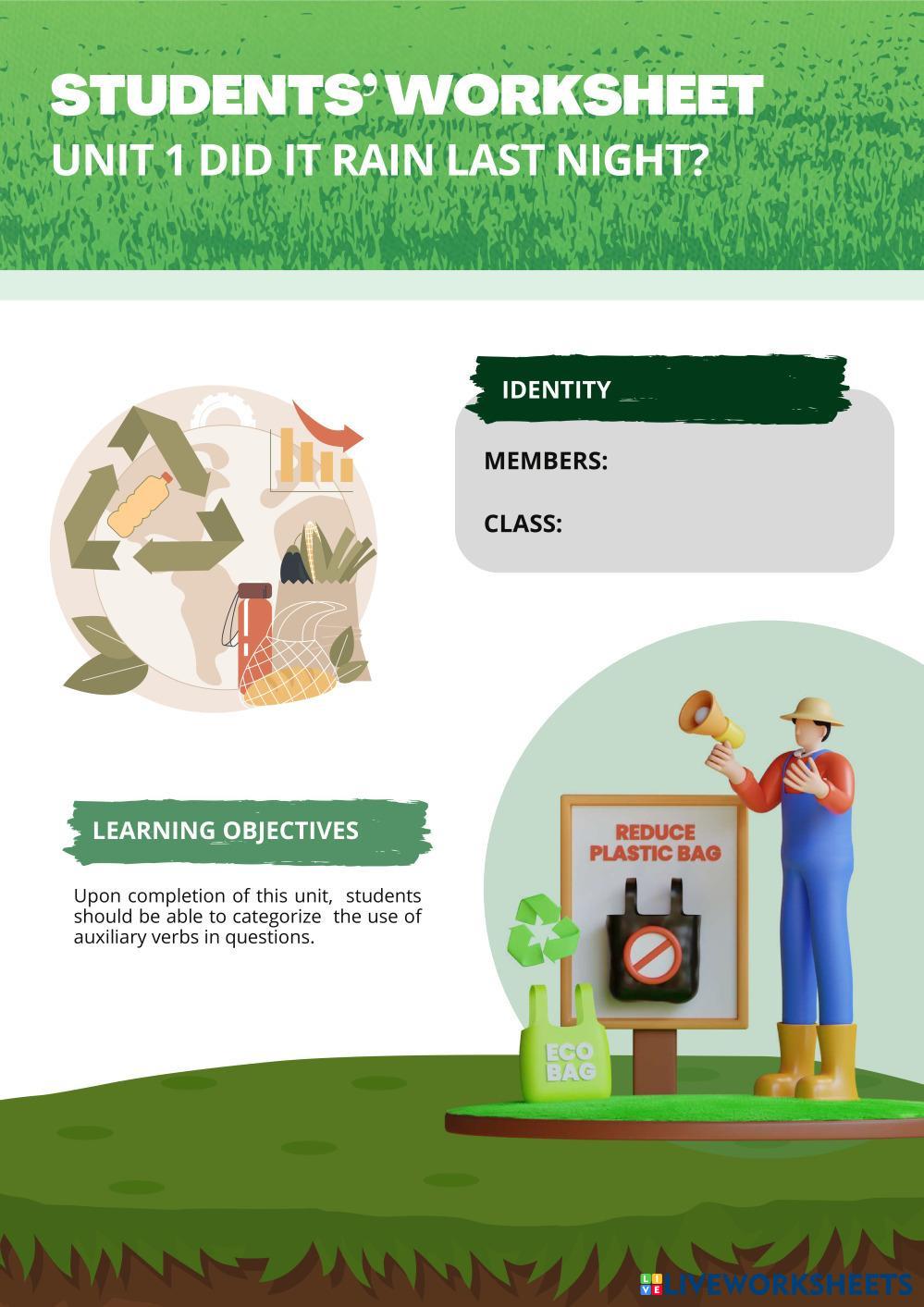 STUDENTS' WORKSHEET
UNIT 1 DID IT RAIN LAST NIGHT?

IDENTITY

MEMBERS:

CLASS:

LEARNING OBJECTIVES

Upon completion of this unit, students should be able to categorize the use of auxiliary verbs in questions.

REDUCE PLASTIC BAG

ECO BAG

LIVEWORKSHEETS